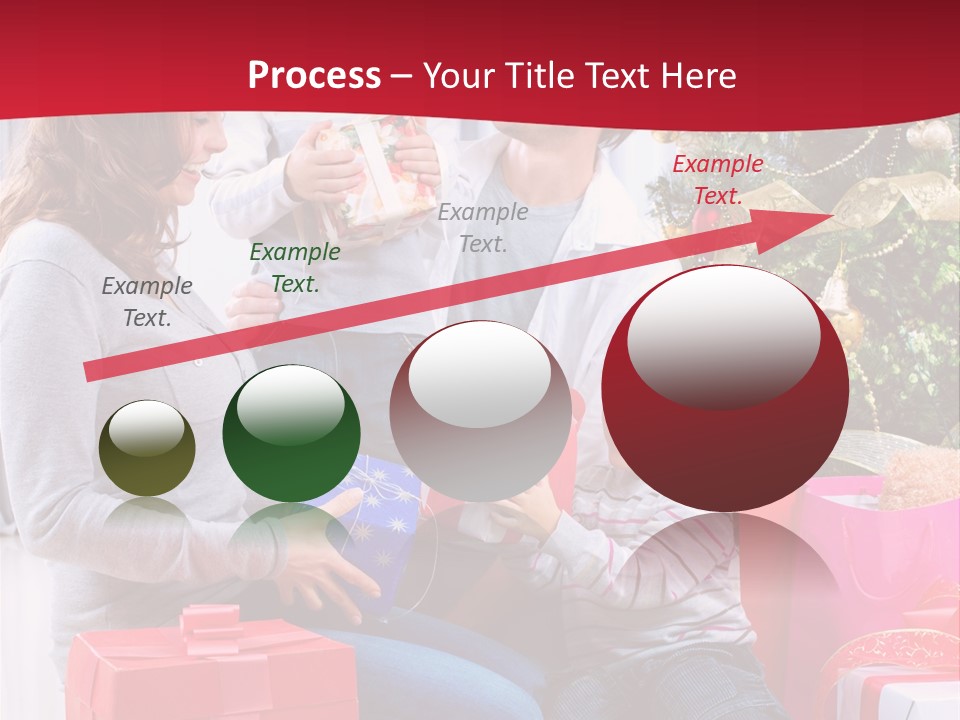 Process – Your Title Text Here

Example Text.

Example Text.

Example Text.

Example Text.